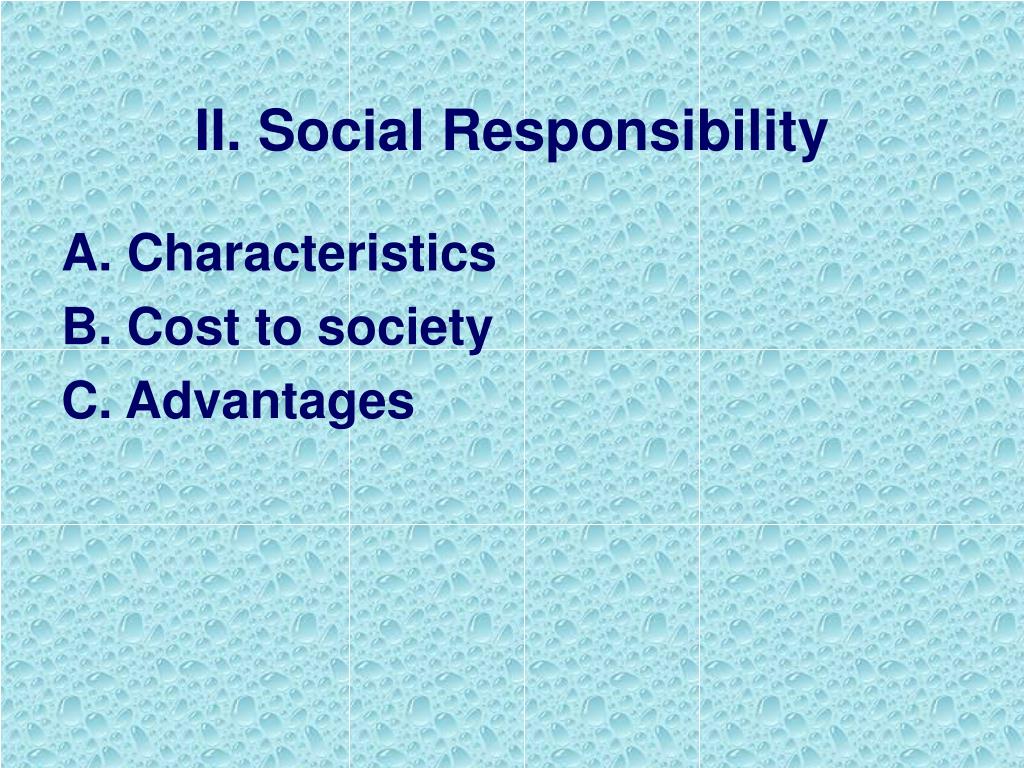 II. Social Responsibility

A. Characteristics
B. Cost to society
C. Advantages